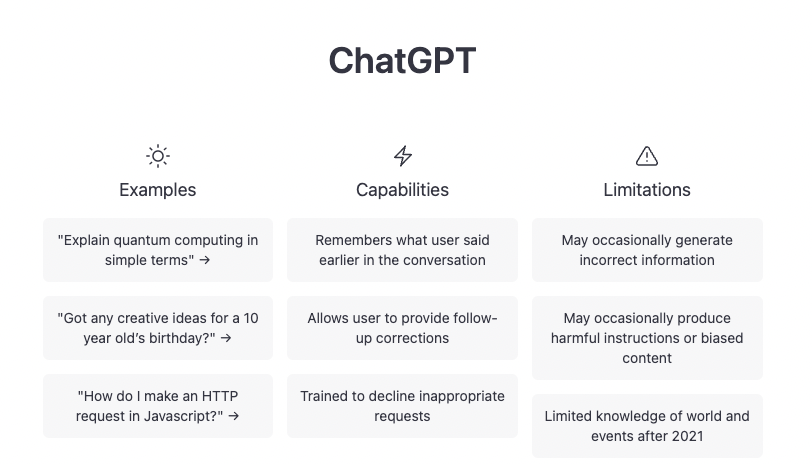 ChatGPT

Examples

"Explain quantum computing in simple terms" →

"Got any creative ideas for a 10 year old's birthday?" →

"How do I make an HTTP request in Javascript?" →

Capabilities

Remembers what user said earlier in the conversation

Allows user to provide follow-up corrections

Trained to decline inappropriate requests

Limitations

May occasionally generate incorrect information

May occasionally produce harmful instructions or biased content

Limited knowledge of world and events after 2021